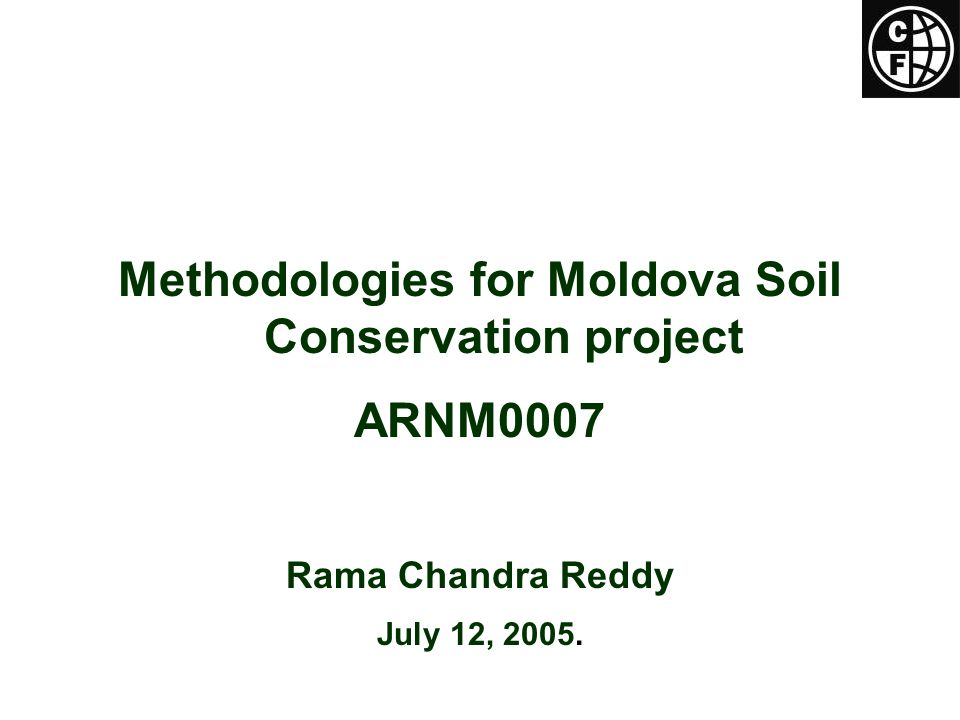 C
F

Methodologies for Moldova Soil Conservation project

ARNM0007

Rama Chandra Reddy

July 12, 2005.